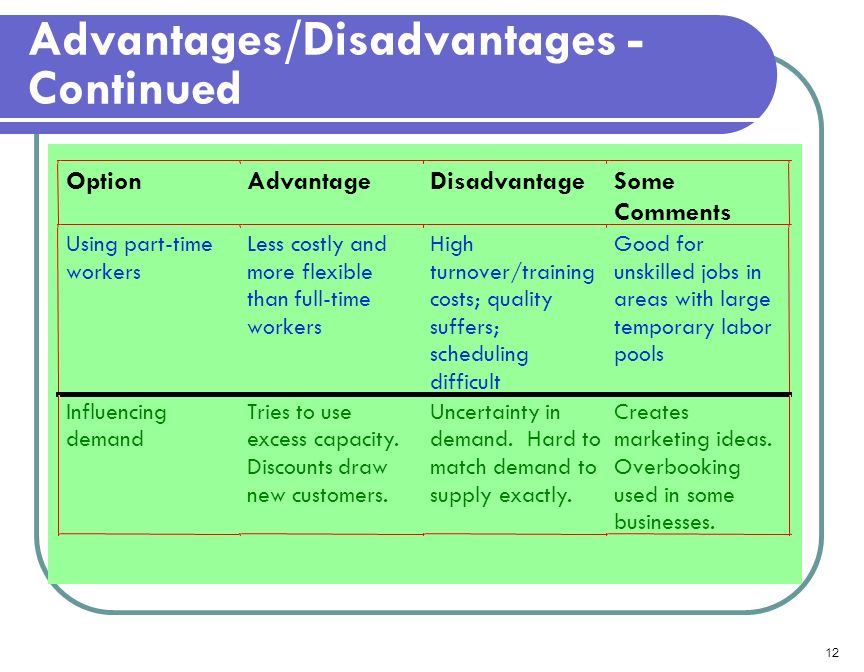 Advantages/Disadvantages - Continued

| Option | Advantage | Disadvantage | Some Comments |
|---|---|---|---|
| Using part-time workers | Less costly and more flexible than full-time workers | High turnover/training costs; quality suffers; scheduling difficult | Good for unskilled jobs in areas with large temporary labor pools |
| Influencing demand | Tries to use excess capacity. Discounts draw new customers. | Uncertainty in demand. Hard to match demand to supply exactly. | Creates marketing ideas. Overbooking used in some businesses. |

12